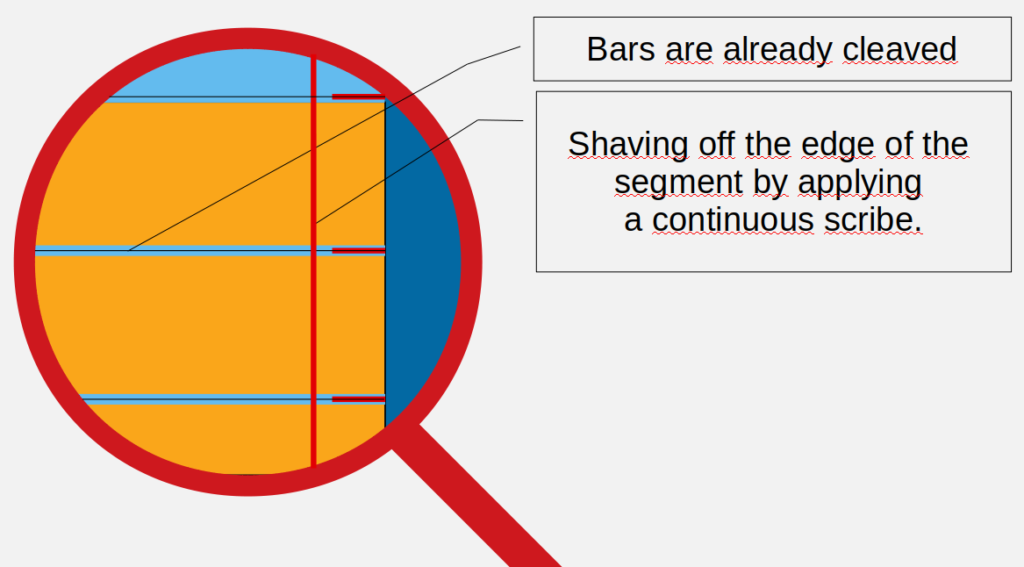 Bars are already cleaved

Shaving off the edge of the segment by applying a continuous scribe.